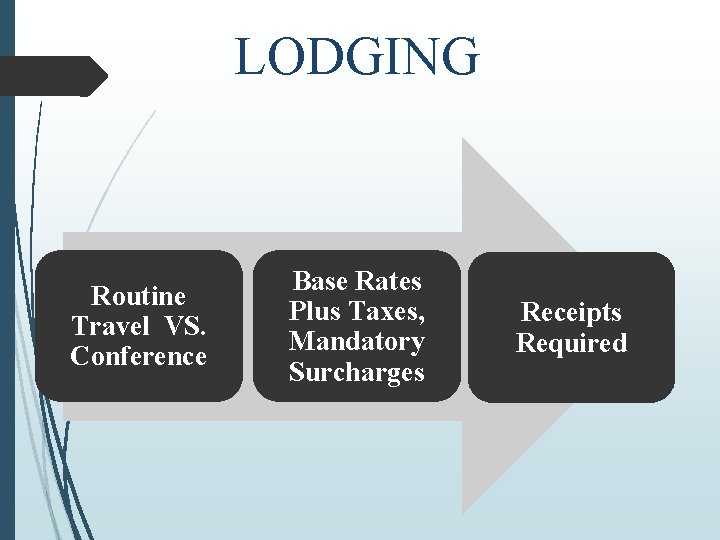 LODGING

Routine Travel VS. Conference

Base Rates Plus Taxes, Mandatory Surcharges

Receipts Required